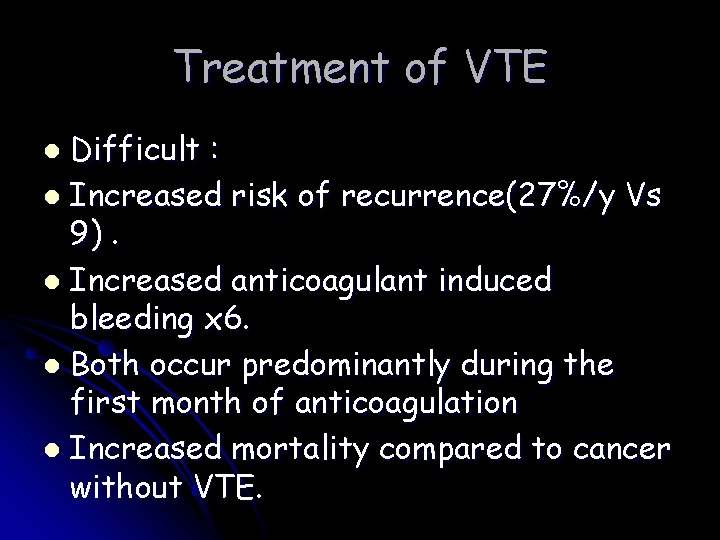 Treatment of VTE

- Difficult :
- Increased risk of recurrence(27%/y Vs 9) .
- Increased anticoagulant induced bleeding x6.
- Both occur predominantly during the first month of anticoagulation
- Increased mortality compared to cancer without VTE.